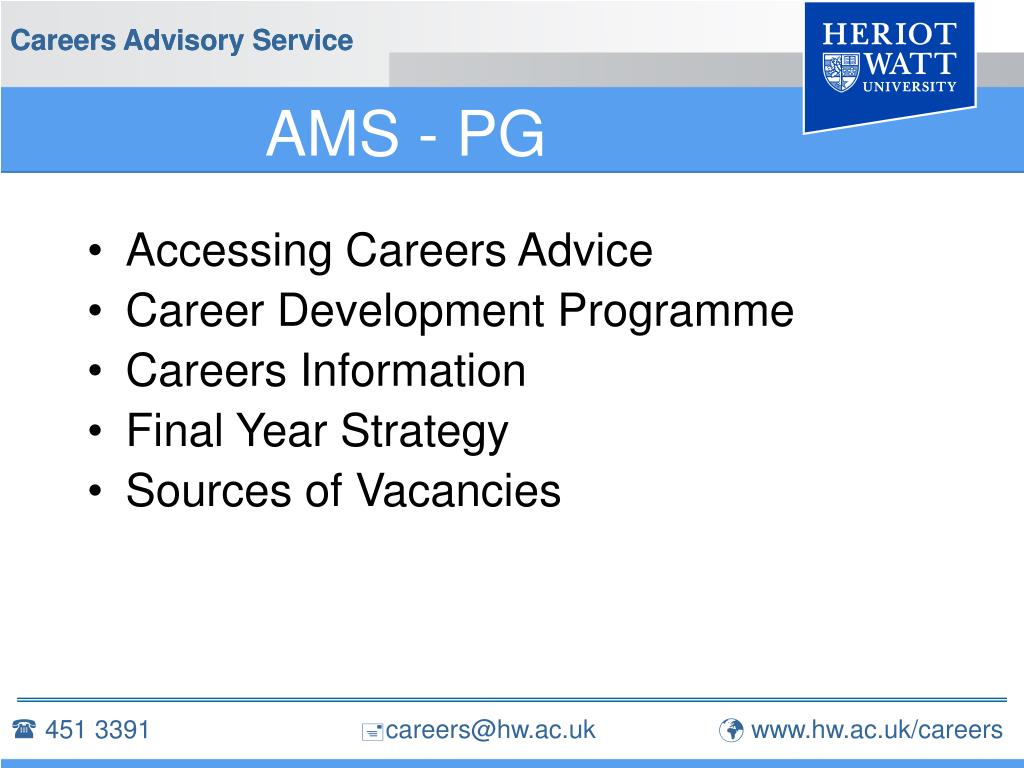 Careers Advisory Service

HERIOT WATT UNIVERSITY

AMS - PG

• Accessing Careers Advice
• Career Development Programme
• Careers Information
• Final Year Strategy
• Sources of Vacancies

☎ 451 3391 careers@hw.ac.uk www.hw.ac.uk/careers